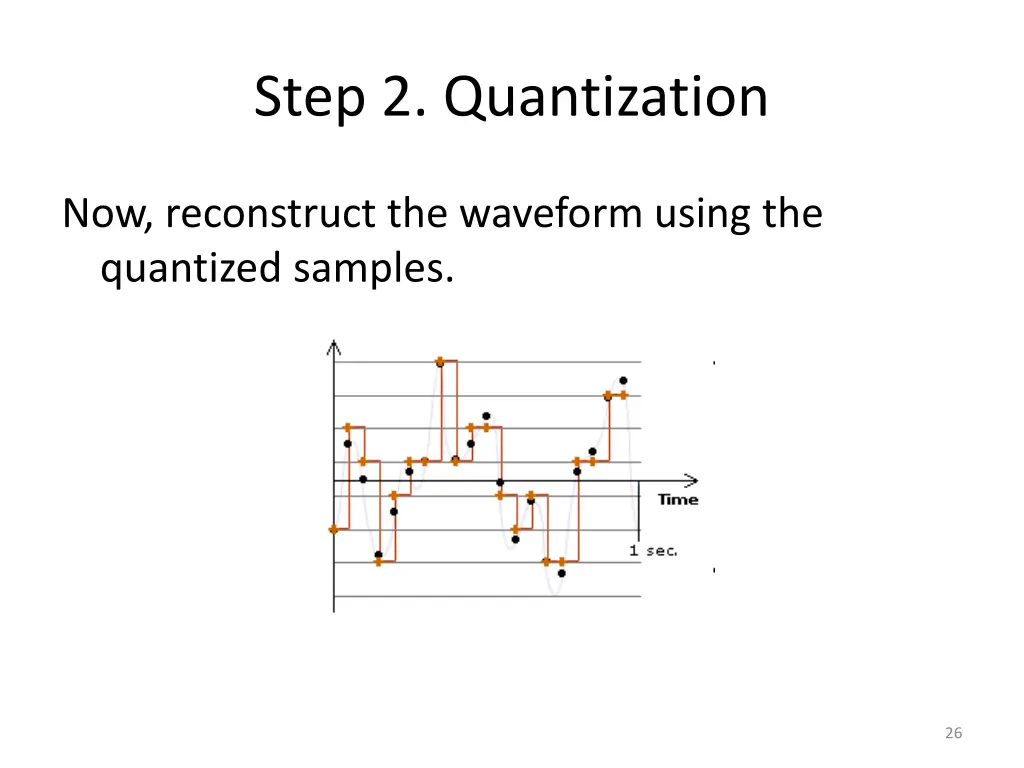 Step 2. Quantization

Now, reconstruct the waveform using the quantized samples.

Time

1 sec.

26